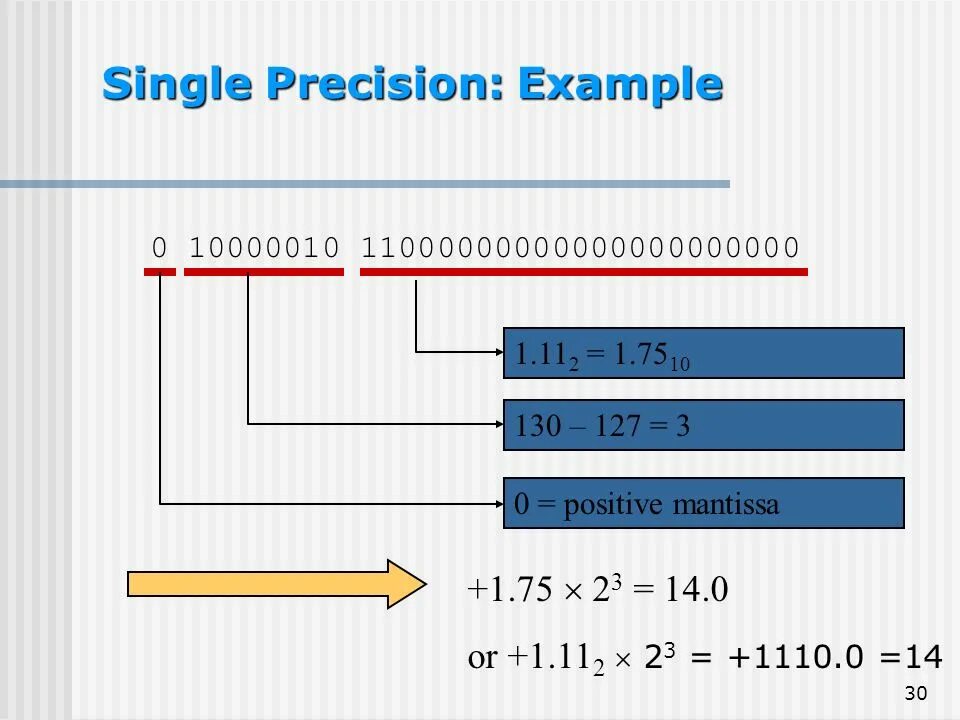 Single Precision: Example

0 10000010 11000000000000000000000

$1.11_2 = 1.75_{10}$

130 – 127 = 3

0 = positive mantissa

$+1.75 \times 2^3 = 14.0$

or $+1.11_2 \times 2^3 = +1110.0 = 14$

30